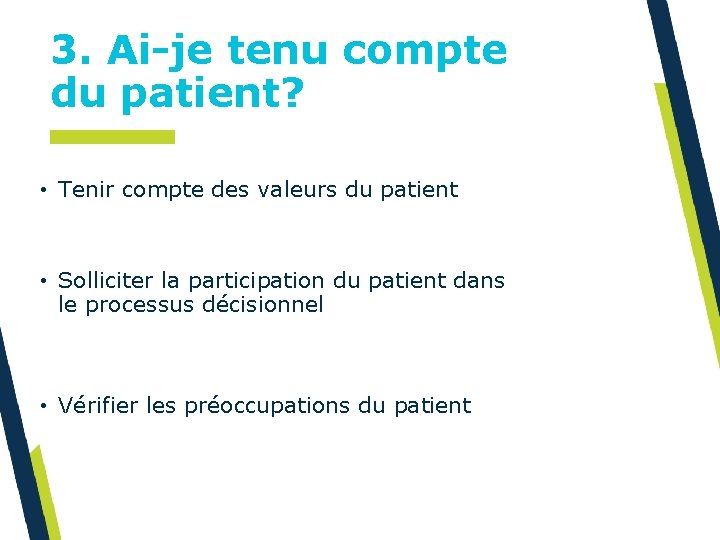 3. Ai-je tenu compte du patient?

• Tenir compte des valeurs du patient

• Solliciter la participation du patient dans le processus décisionnel

• Vérifier les préoccupations du patient